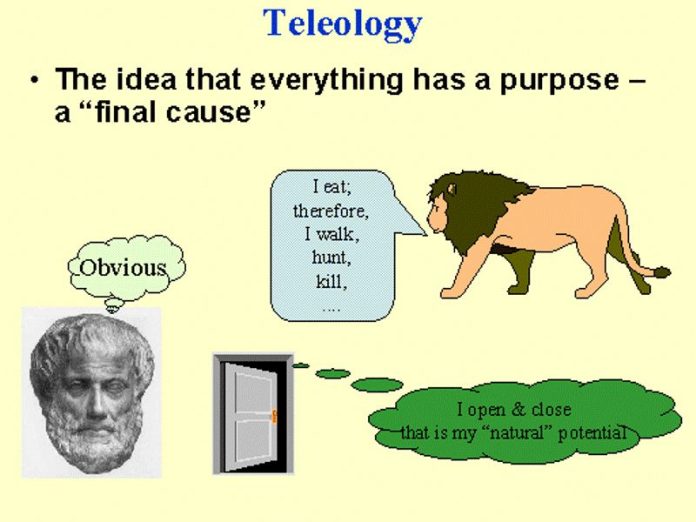 Teleology

• The idea that everything has a purpose – a “final cause”

I eat; therefore, I walk, hunt, kill, ....

Obvious

I open & close that is my “natural” potential